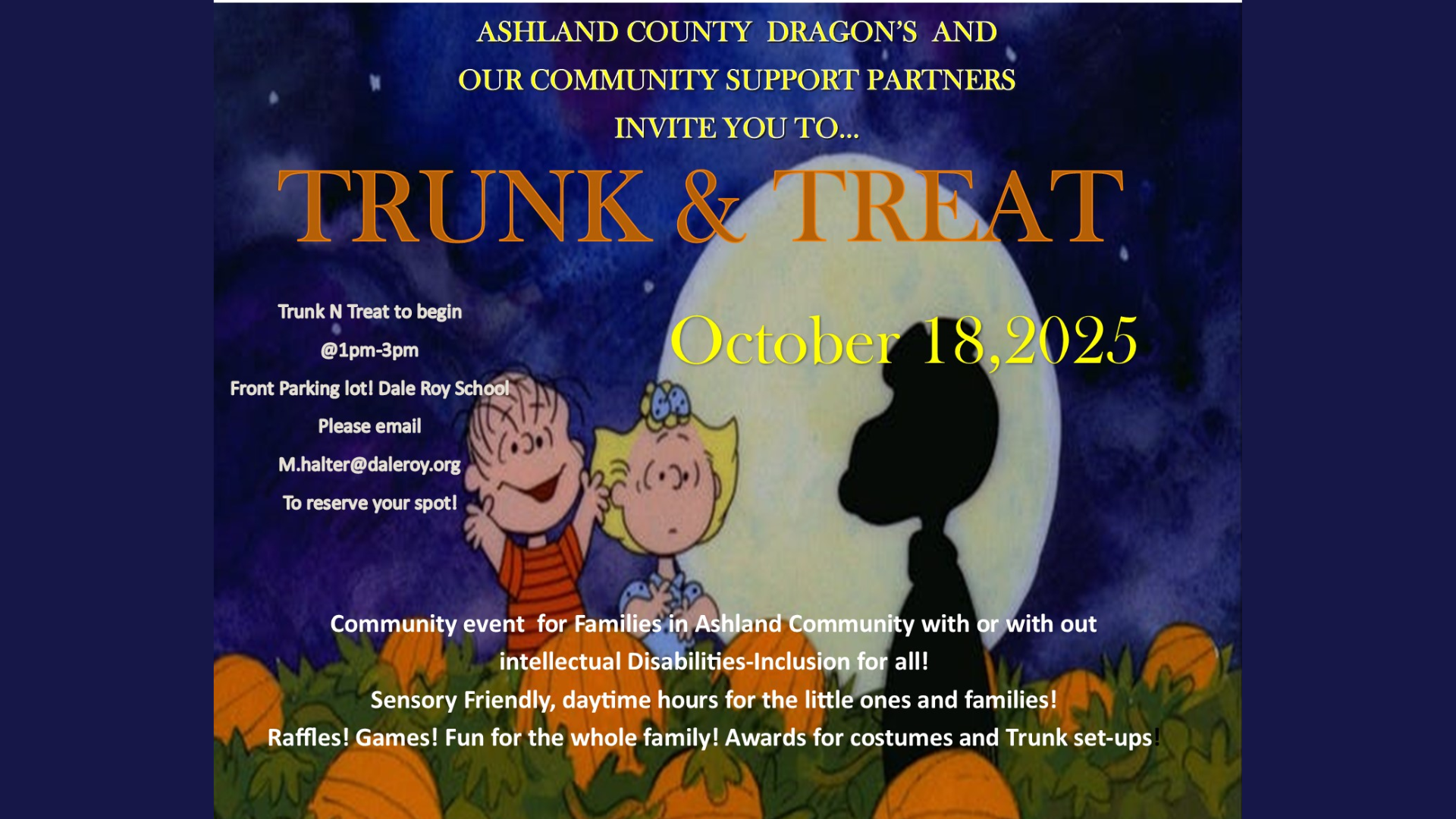 ASHLAND COUNTY DRAGON'S AND
OUR COMMUNITY SUPPORT PARTNERS
INVITE YOU TO…

TRUNK & TREAT

Trunk N Treat to begin
@1pm-3pm
Front Parking lot! Dale Roy School
Please email
M.halter@daleroy.org
To reserve your spot!

October 18,2025

Community event for Families in Ashland Community with or with out intellectual Disabilities-Inclusion for all!
Sensory Friendly, daytime hours for the little ones and families!
Raffles! Games! Fun for the whole family! Awards for costumes and Trunk set-ups!